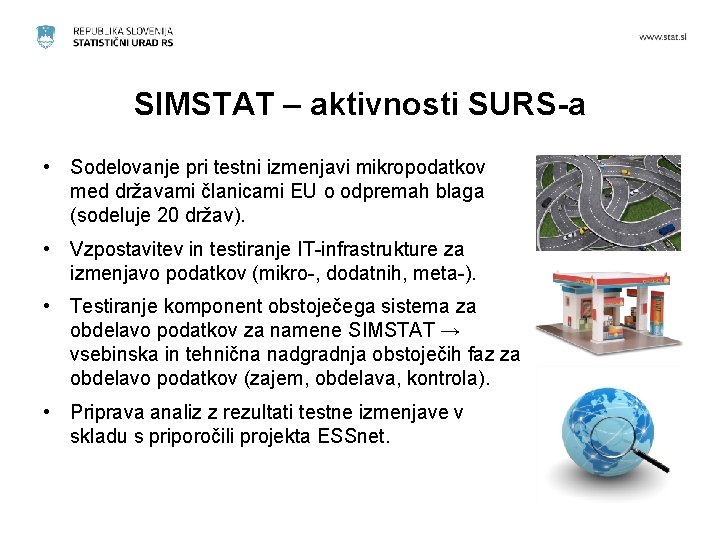 REPUBLIKA SLOVENIJA
STATISTIČNI URAD RS

www.stat.si

SIMSTAT – aktivnosti SURS-a

• Sodelovanje pri testni izmenjavi mikropodatkov med državami članicami EU o odpremah blaga (sodeluje 20 držav).

• Vzpostavitev in testiranje IT-infrastrukture za izmenjavo podatkov (mikro-, dodatnih, meta-).

• Testiranje komponent obstoječega sistema za obdelavo podatkov za namene SIMSTAT → vsebinska in tehnična nadgradnja obstoječih faz za obdelavo podatkov (zajem, obdelava, kontrola).

• Priprava analiz z rezultati testne izmenjave v skladu s priporočili projekta ESSnet.